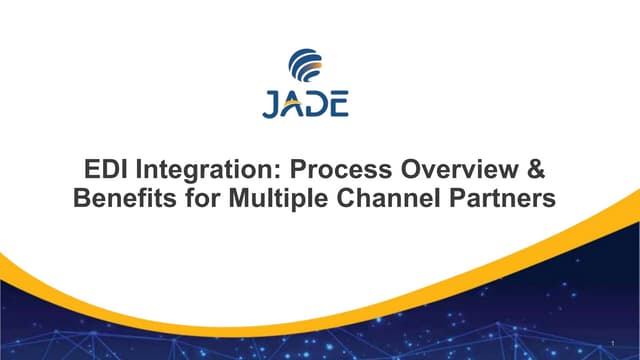 JADE

EDI Integration: Process Overview & Benefits for Multiple Channel Partners

1